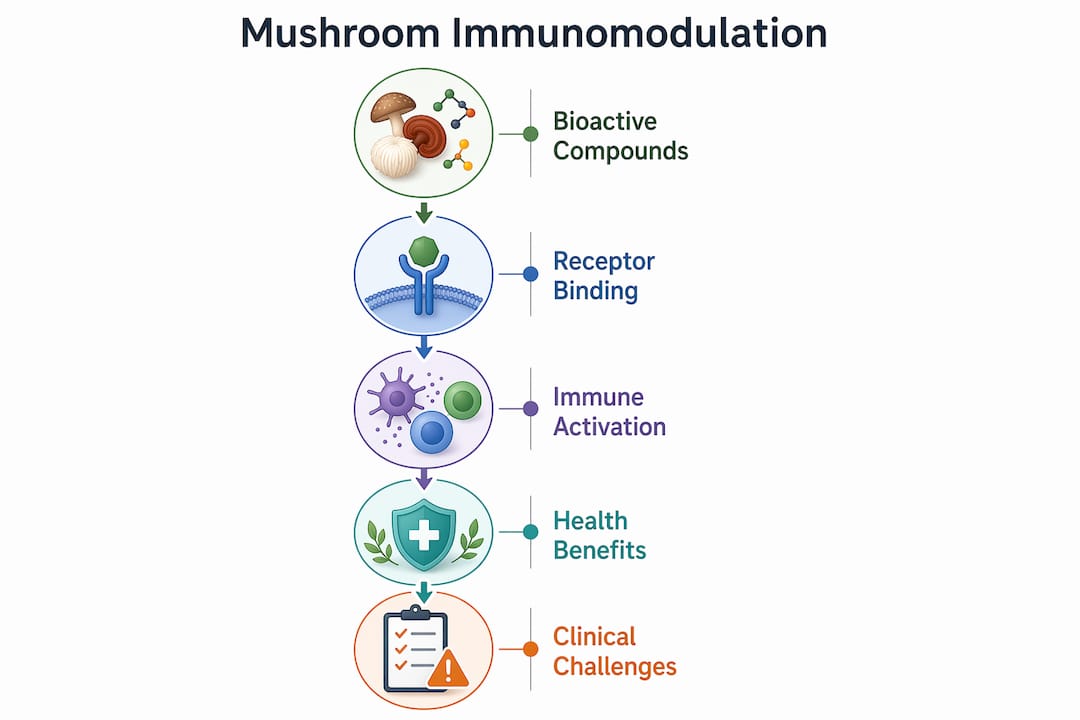 Mushroom Immunomodulation

Bioactive Compounds

Receptor Binding

Immune Activation

Health Benefits

Clinical Challenges